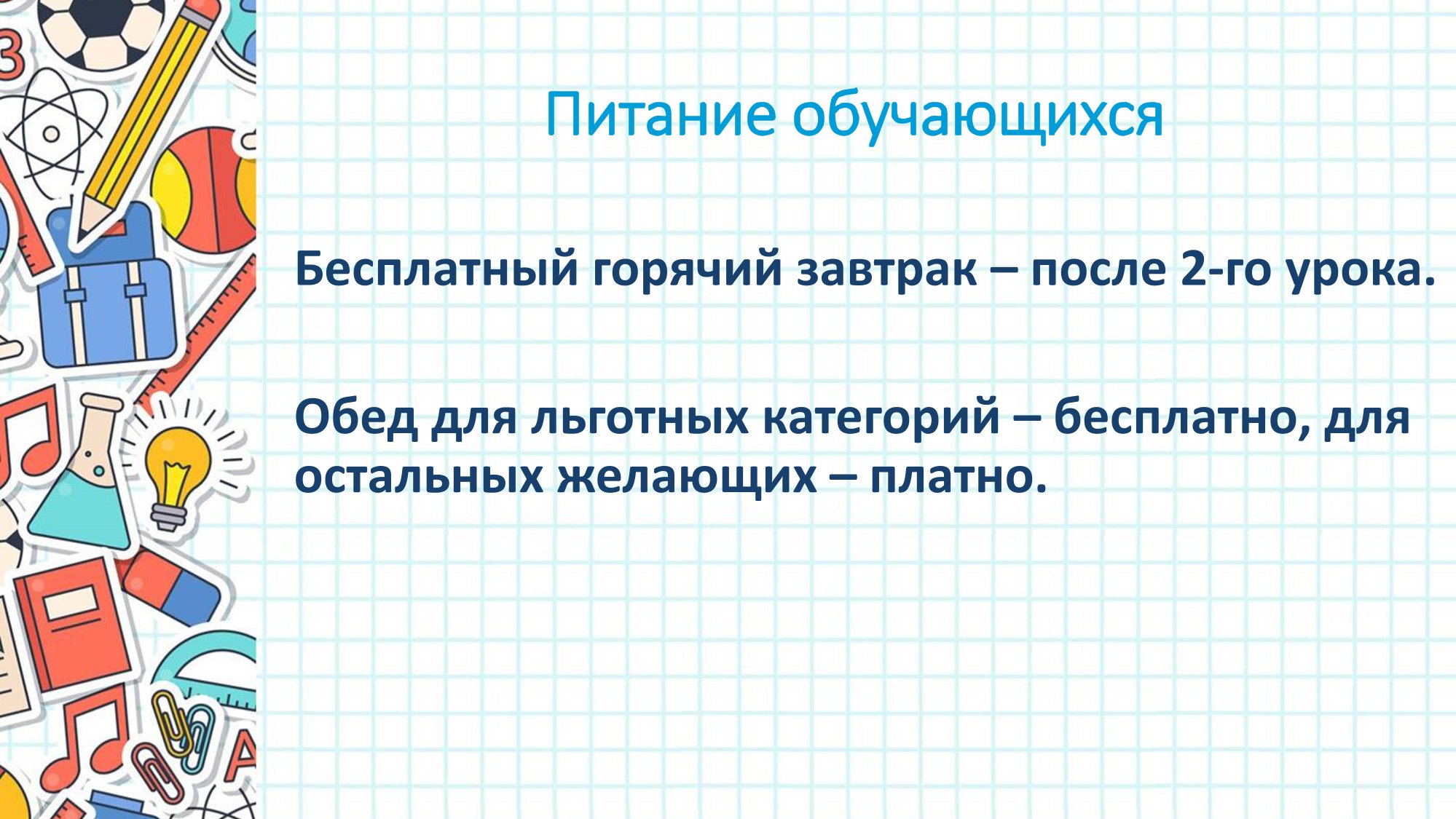 Питание обучающихся

Бесплатный горячий завтрак – после 2-го урока.

Обед для льготных категорий – бесплатно, для остальных желающих – платно.